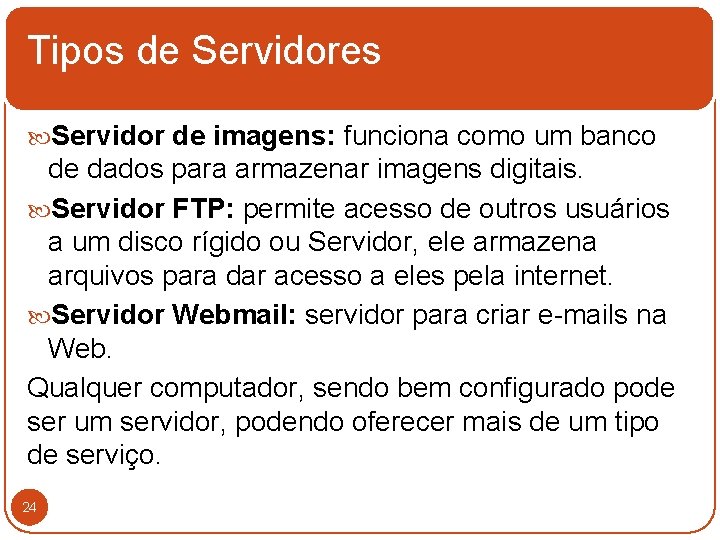 Tipos de Servidores

Servidor de imagens: funciona como um banco de dados para armazenar imagens digitais.

Servidor FTP: permite acesso de outros usuários a um disco rígido ou Servidor, ele armazena arquivos para dar acesso a eles pela internet.

Servidor Webmail: servidor para criar e-mails na Web.

Qualquer computador, sendo bem configurado pode ser um servidor, podendo oferecer mais de um tipo de serviço.

24